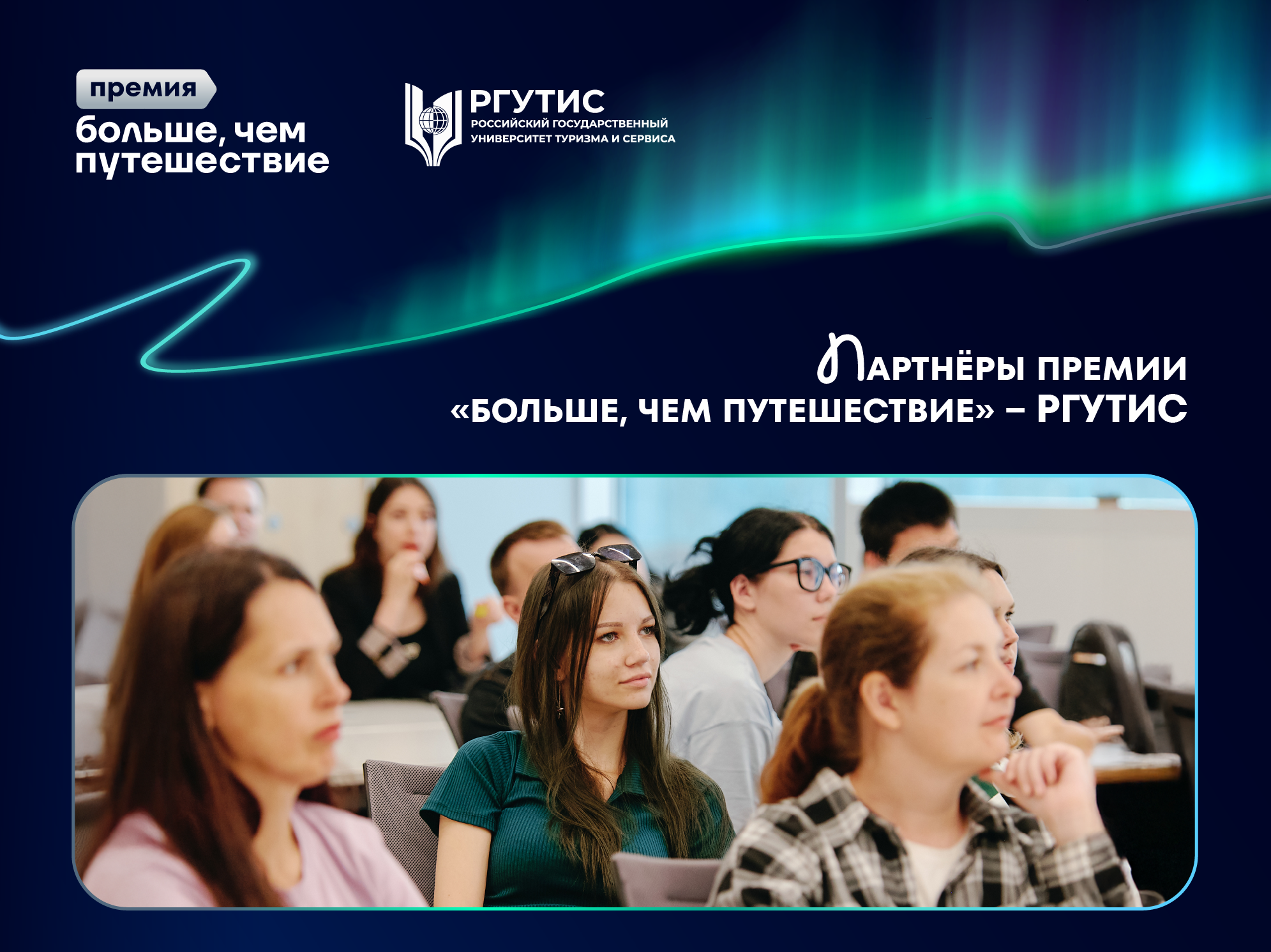 премия
больше, чем путешествие

РГУТИС
РОССИЙСКИЙ ГОСУДАРСТВЕННЫЙ УНИВЕРСИТЕТ ТУРИЗМА И СЕРВИСА

ПАРТНЁРЫ ПРЕМИИ «БОЛЬШЕ, ЧЕМ ПУТЕШЕСТВИЕ» – РГУТИС